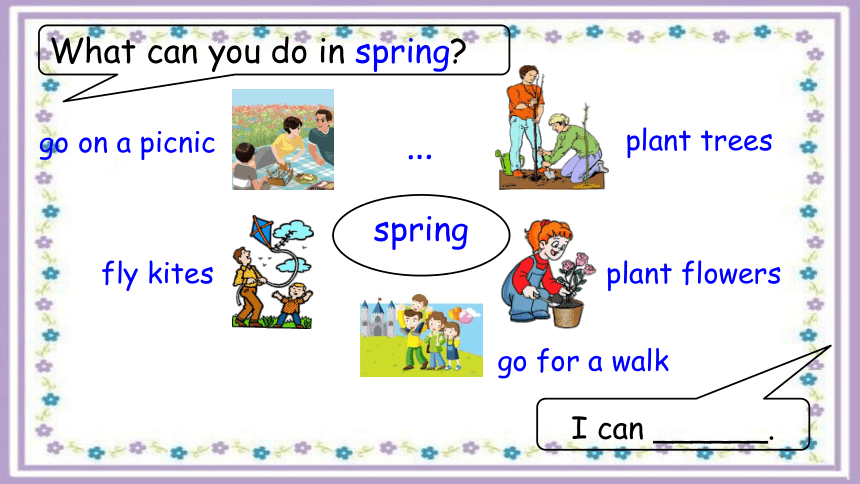 What can you do in spring?

go on a picnic

...

plant trees

spring

fly kites

plant flowers

go for a walk

I can ______.